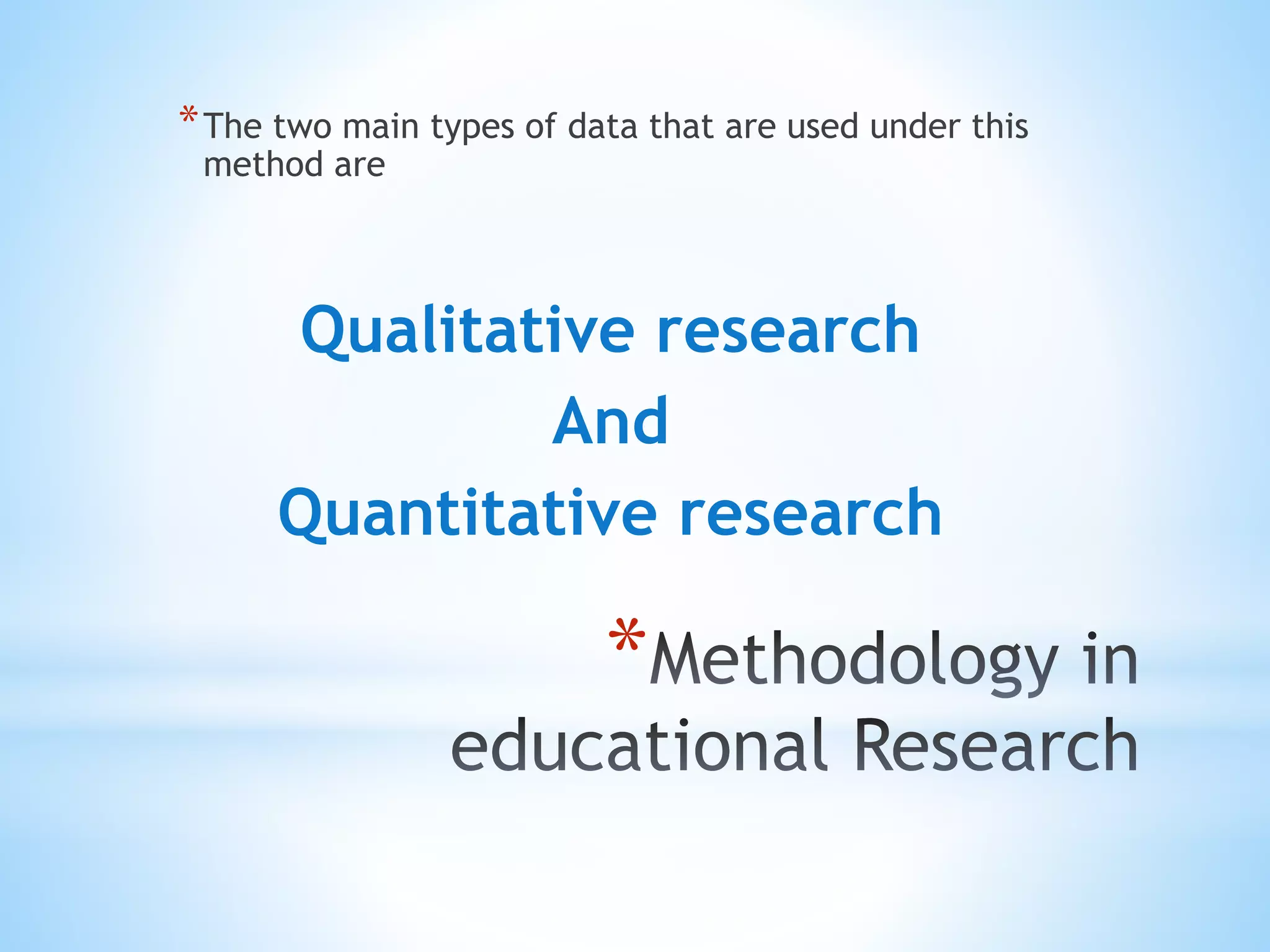 *The two main types of data that are used under this method are

Qualitative research
And
Quantitative research

*Methodology in educational Research